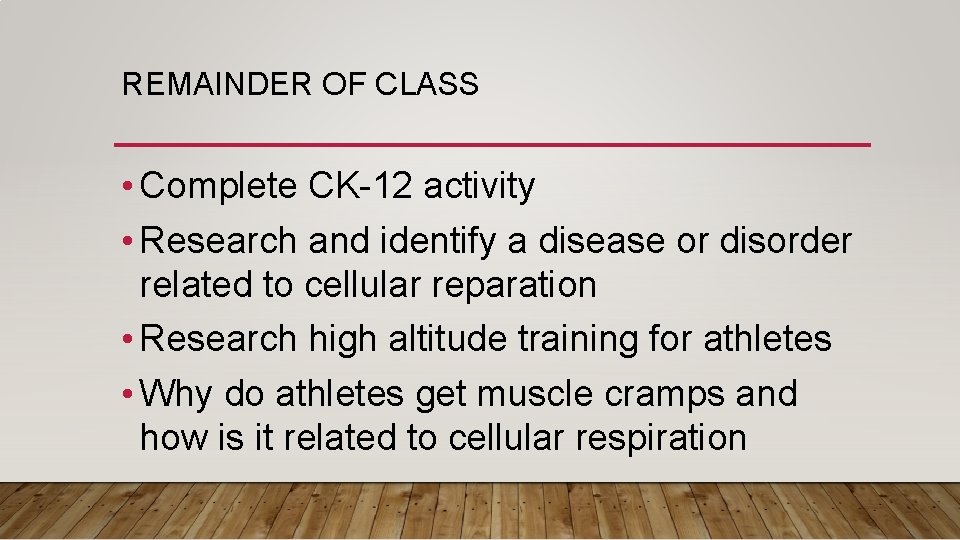 REMAINDER OF CLASS

• Complete CK-12 activity
• Research and identify a disease or disorder related to cellular reparation
• Research high altitude training for athletes
• Why do athletes get muscle cramps and how is it related to cellular respiration